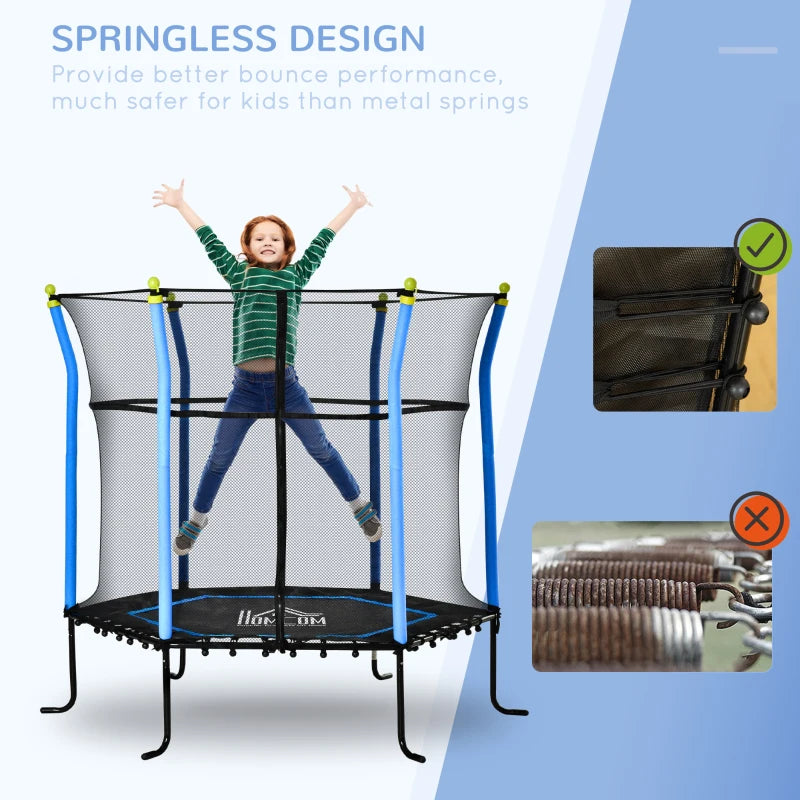 SPRINGLESS DESIGN

Provide better bounce performance, much safer for kids than metal springs

HOMCOM